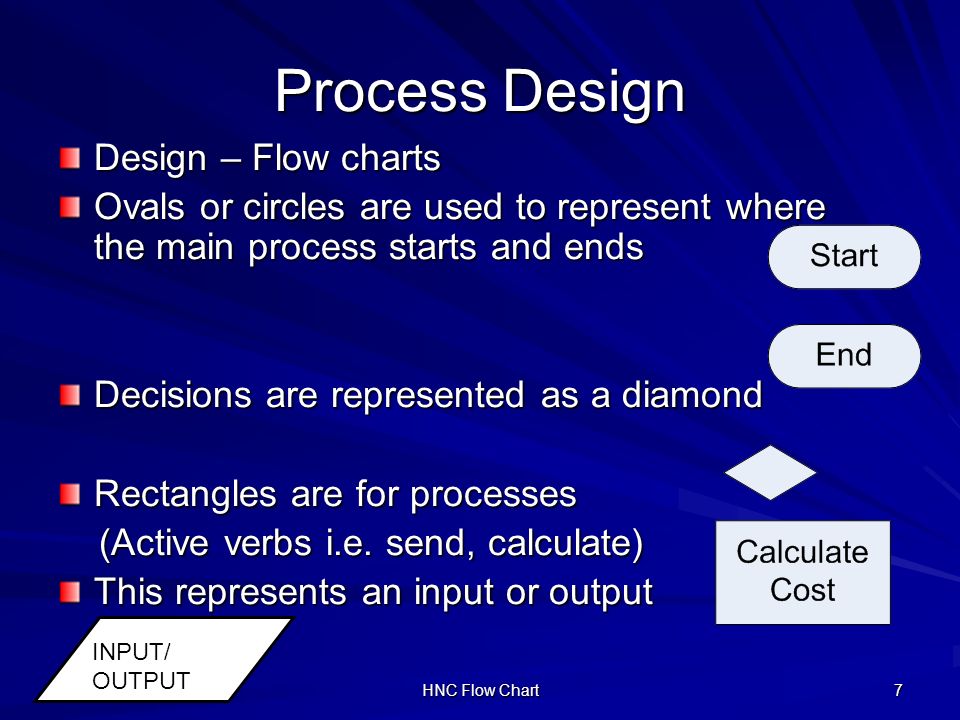 Process Design

Design – Flow charts

Ovals or circles are used to represent where the main process starts and ends

Start

End

Decisions are represented as a diamond

Rectangles are for processes (Active verbs i.e. send, calculate)

Calculate Cost

This represents an input or output

INPUT/ OUTPUT

HNC Flow Chart

7